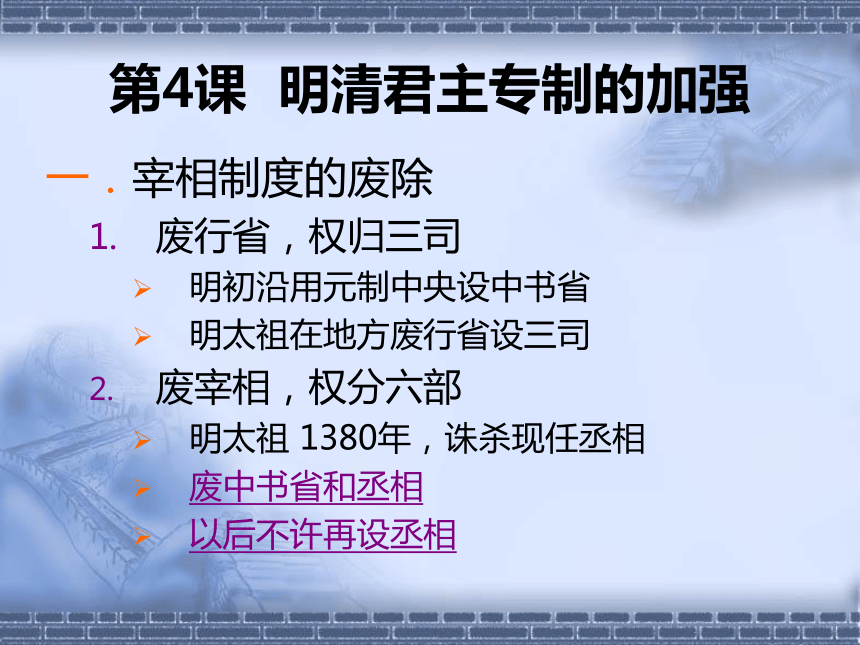 第4课　明清君主专制的加强

一．宰相制度的废除

1. 废行省，权归三司

➢ 明初沿用元制中央设中书省

➢ 明太祖在地方废行省设三司

2. 废宰相，权分六部

➢ 明太祖 1380年，诛杀现任丞相

➢ 废中书省和丞相

➢ 以后不许再设丞相